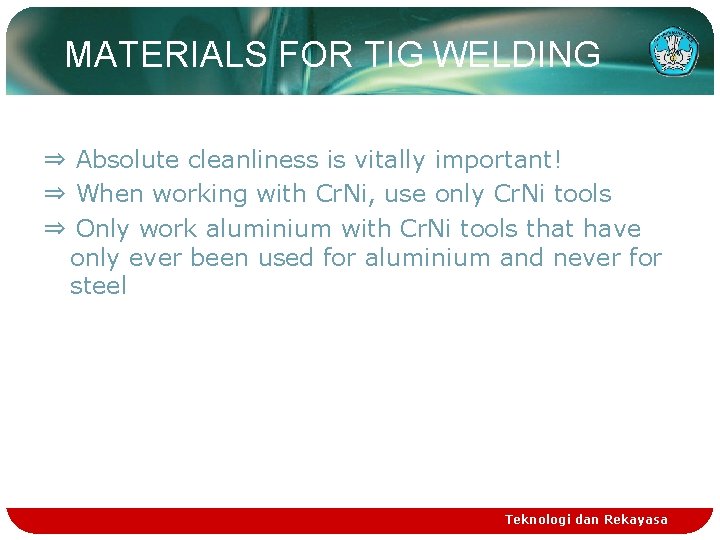 MATERIALS FOR TIG WELDING

⇒ Absolute cleanliness is vitally important!

⇒ When working with CrNi, use only CrNi tools

⇒ Only work aluminium with CrNi tools that have only ever been used for aluminium and never for steel

Teknologi dan Rekayasa